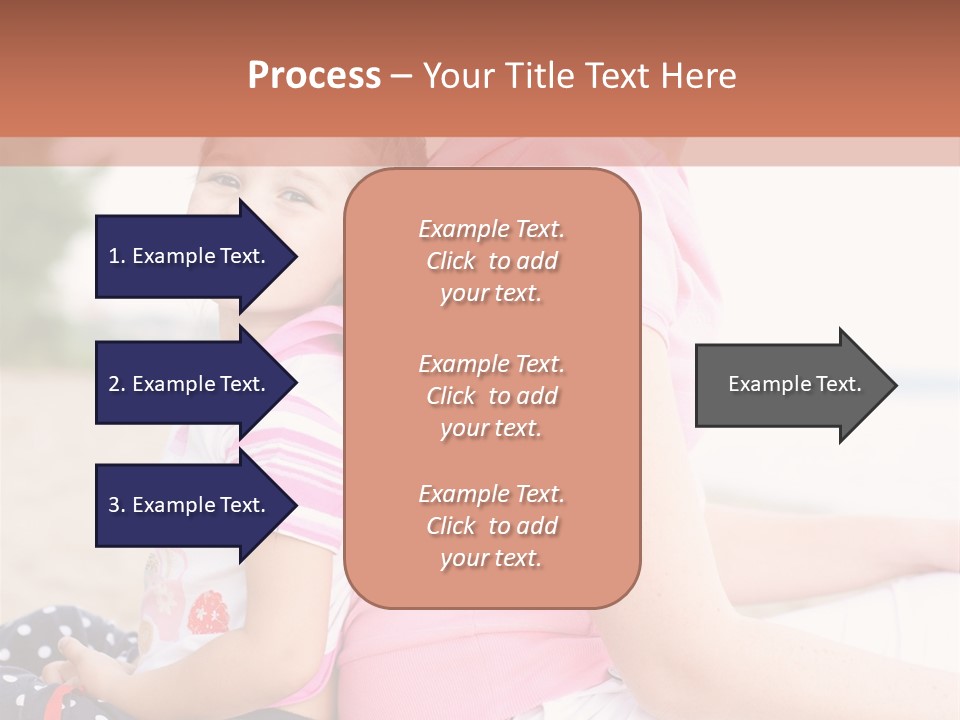 Process – Your Title Text Here

1. Example Text.

2. Example Text.

3. Example Text.

Example Text. Click to add your text.

Example Text. Click to add your text.

Example Text. Click to add your text.

Example Text.